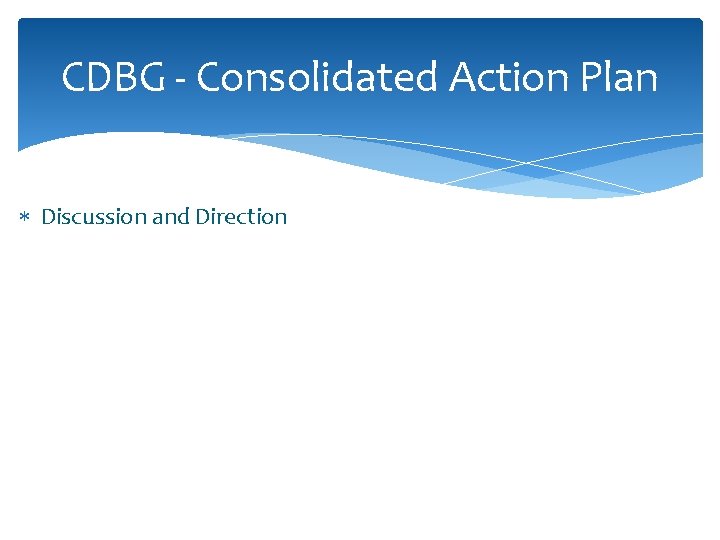 CDBG - Consolidated Action Plan

* Discussion and Direction